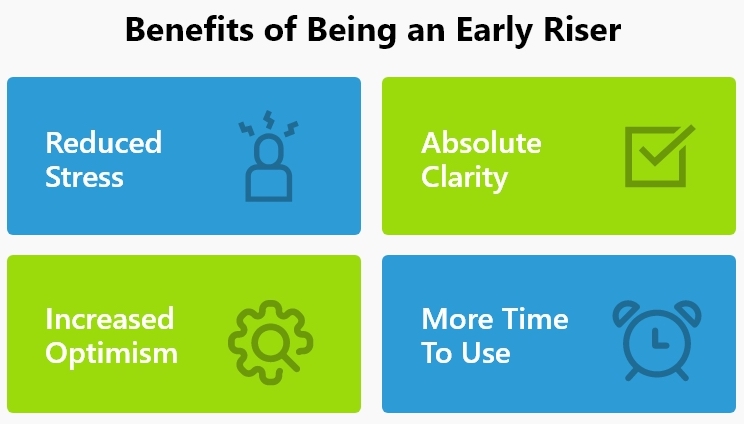 Benefits of Being an Early Riser

Reduced Stress

Absolute Clarity

Increased Optimism

More Time To Use